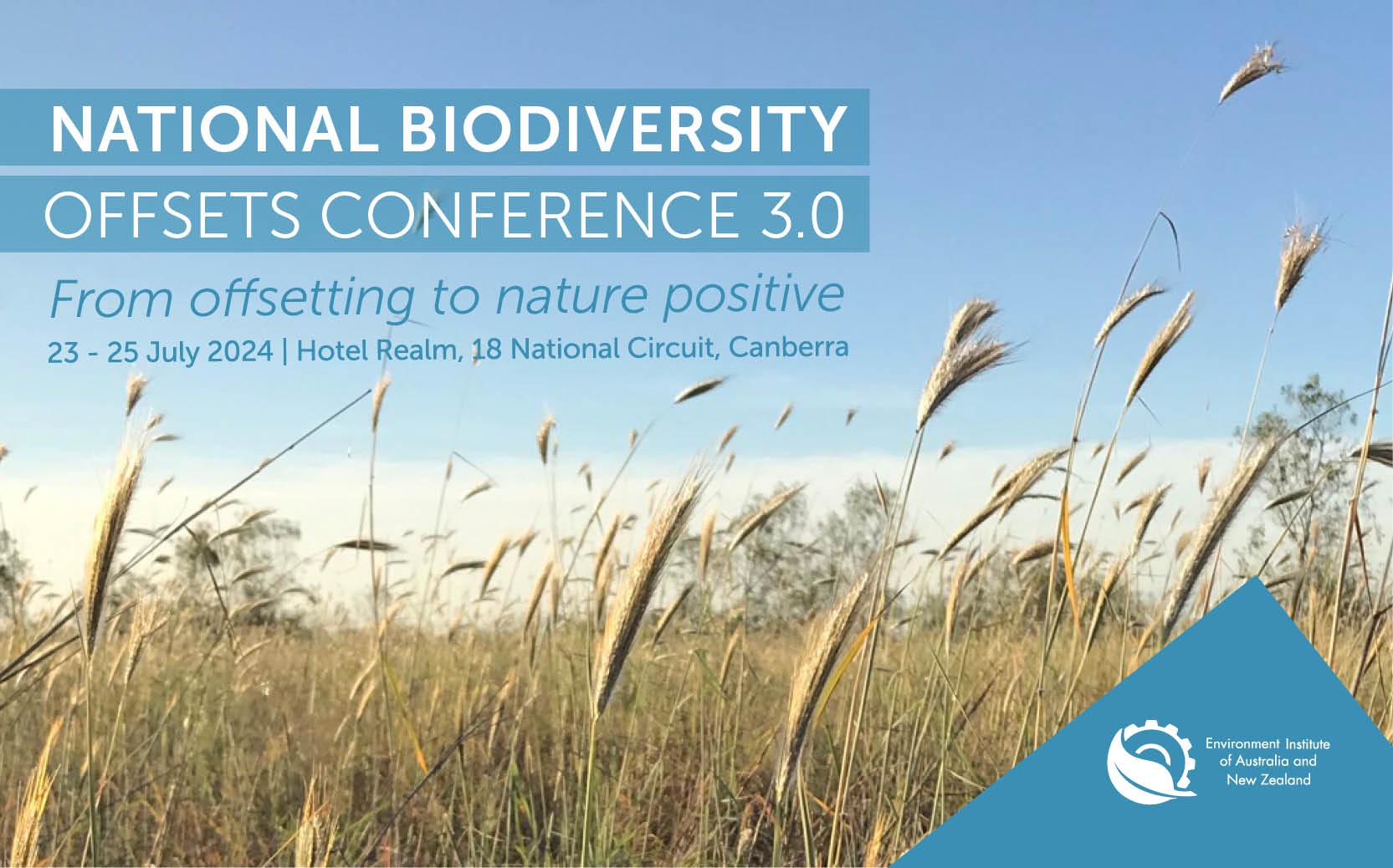 NATIONAL BIODIVERSITY
OFFSETS CONFERENCE 3.0

From offsetting to nature positive

23 - 25 July 2024 | Hotel Realm, 18 National Circuit, Canberra

Environment Institute of Australia and New Zealand